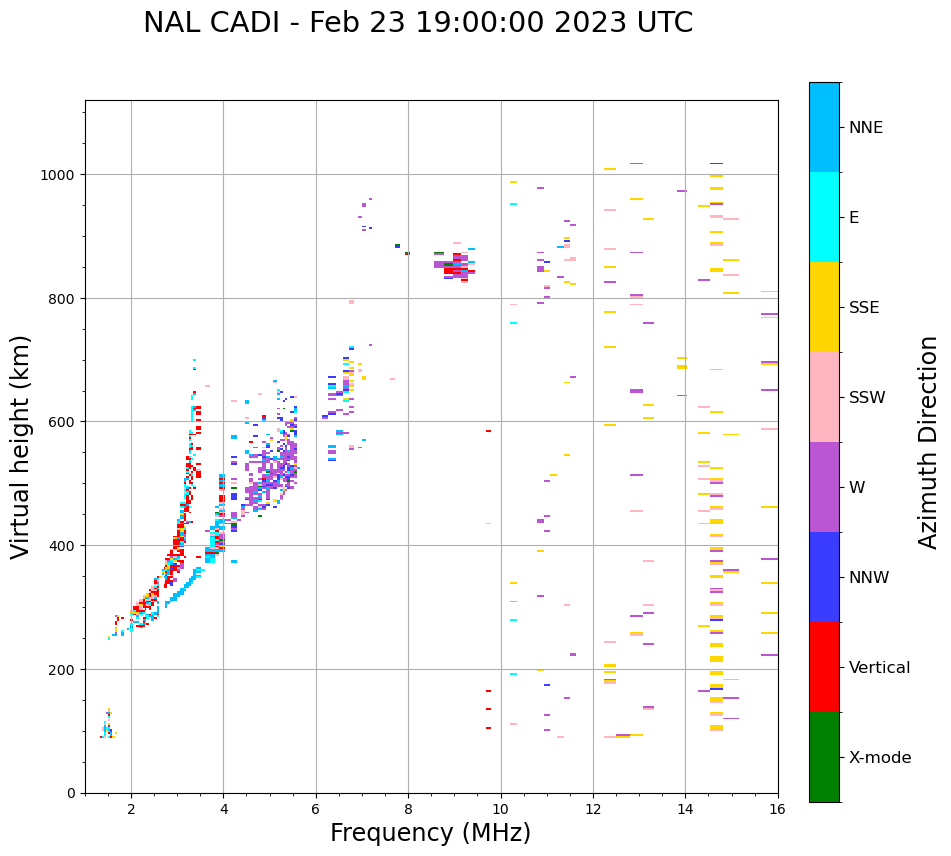 NAL CADI - Feb 23 19:00:00 2023 UTC

Virtual height (km)

1000
800
600
400
200
0

2 4 6 8 10 12 14 16

Frequency (MHz)

NNE
E
SSE
SSW
W
NNW
Vertical
X-mode

Azimuth Direction